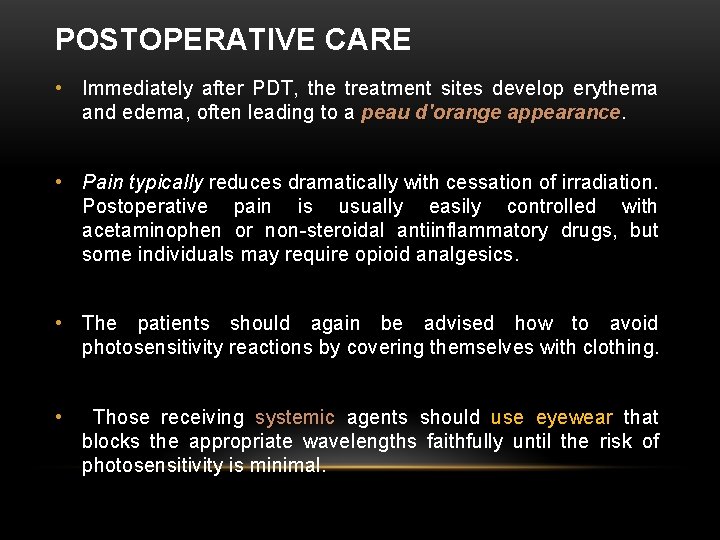 POSTOPERATIVE CARE

• Immediately after PDT, the treatment sites develop erythema and edema, often leading to a peau d'orange appearance.

• Pain typically reduces dramatically with cessation of irradiation. Postoperative pain is usually easily controlled with acetaminophen or non-steroidal antiinflammatory drugs, but some individuals may require opioid analgesics.

• The patients should again be advised how to avoid photosensitivity reactions by covering themselves with clothing.

• Those receiving systemic agents should use eyewear that blocks the appropriate wavelengths faithfully until the risk of photosensitivity is minimal.